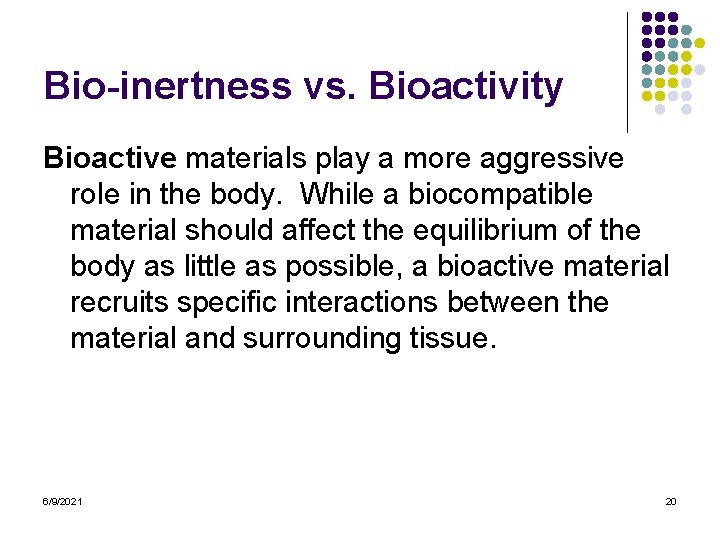 Bio-inertness vs. Bioactivity

Bioactive materials play a more aggressive role in the body. While a biocompatible material should affect the equilibrium of the body as little as possible, a bioactive material recruits specific interactions between the material and surrounding tissue.

6/9/2021

20